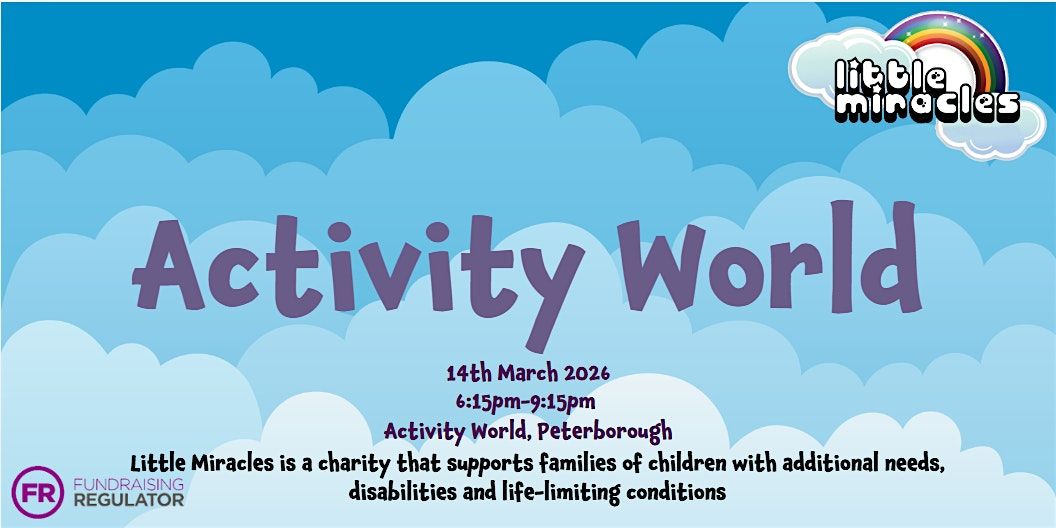 little miracles

Activity World

14th March 2026
6:15pm-9:15pm
Activity World, Peterborough
Little Miracles is a charity that supports families of children with additional needs, disabilities and life-limiting conditions

FR FUNDRAISING REGULATOR